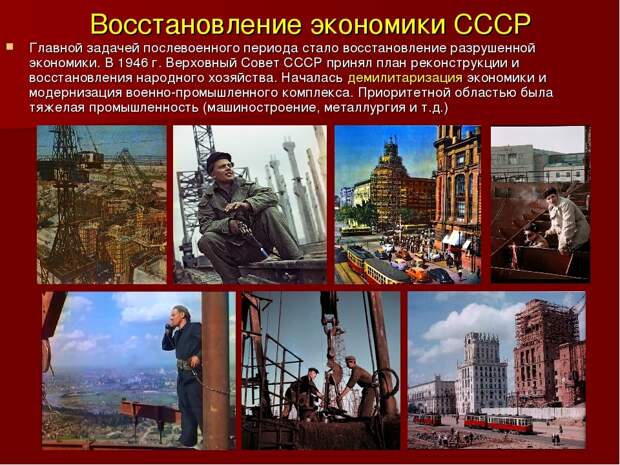 Восстановление экономики СССР

Главной задачей послевоенного периода стало восстановление разрушенной экономики. В 1946 г. Верховный Совет СССР принял план реконструкции и восстановления народного хозяйства. Началась демилитаризация экономики и модернизация военно-промышленного комплекса. Приоритетной областью была тяжелая промышленность (машиностроение, металлургия и т.д.)